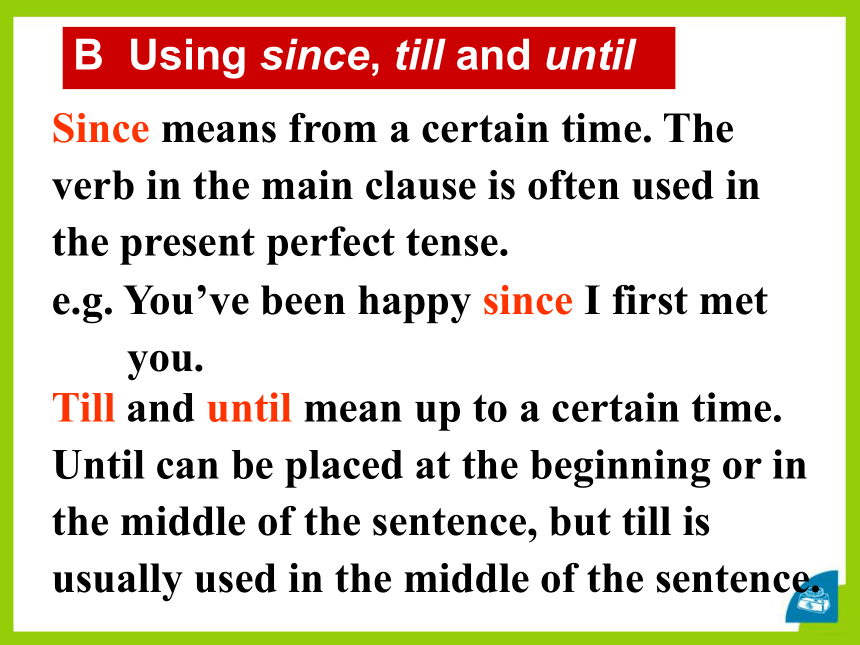 B Using since, till and until

Since means from a certain time. The verb in the main clause is often used in the present perfect tense.

e.g. You’ve been happy since I first met you.

Till and until mean up to a certain time. Until can be placed at the beginning or in the middle of the sentence, but till is usually used in the middle of the sentence.